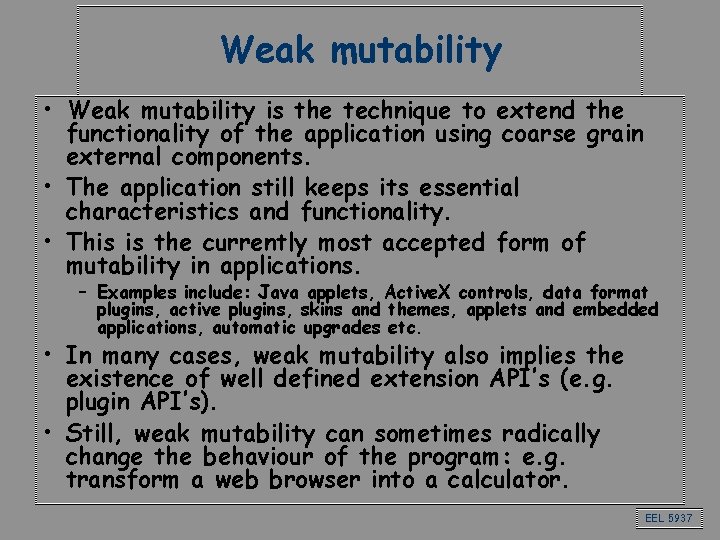 Weak mutability

• Weak mutability is the technique to extend the functionality of the application using coarse grain external components.
• The application still keeps its essential characteristics and functionality.
• This is the currently most accepted form of mutability in applications.
– Examples include: Java applets, ActiveX controls, data format plugins, active plugins, skins and themes, applets and embedded applications, automatic upgrades etc.
• In many cases, weak mutability also implies the existence of well defined extension API's (e.g. plugin API's).
• Still, weak mutability can sometimes radically change the behaviour of the program: e.g. transform a web browser into a calculator.

EEL 5937